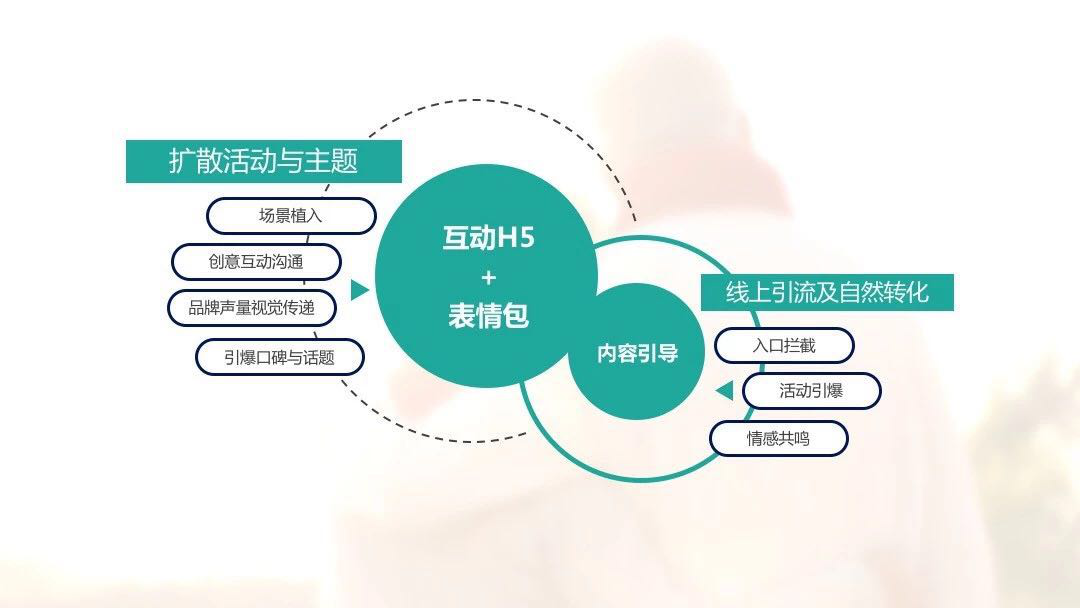 扩散活动与主题

场景植入

创意互动沟通

品牌声量视觉传递

引爆口碑与话题

互动H5
+
表情包

内容引导

线上引流及自然转化

入口拦截

活动引爆

情感共鸣